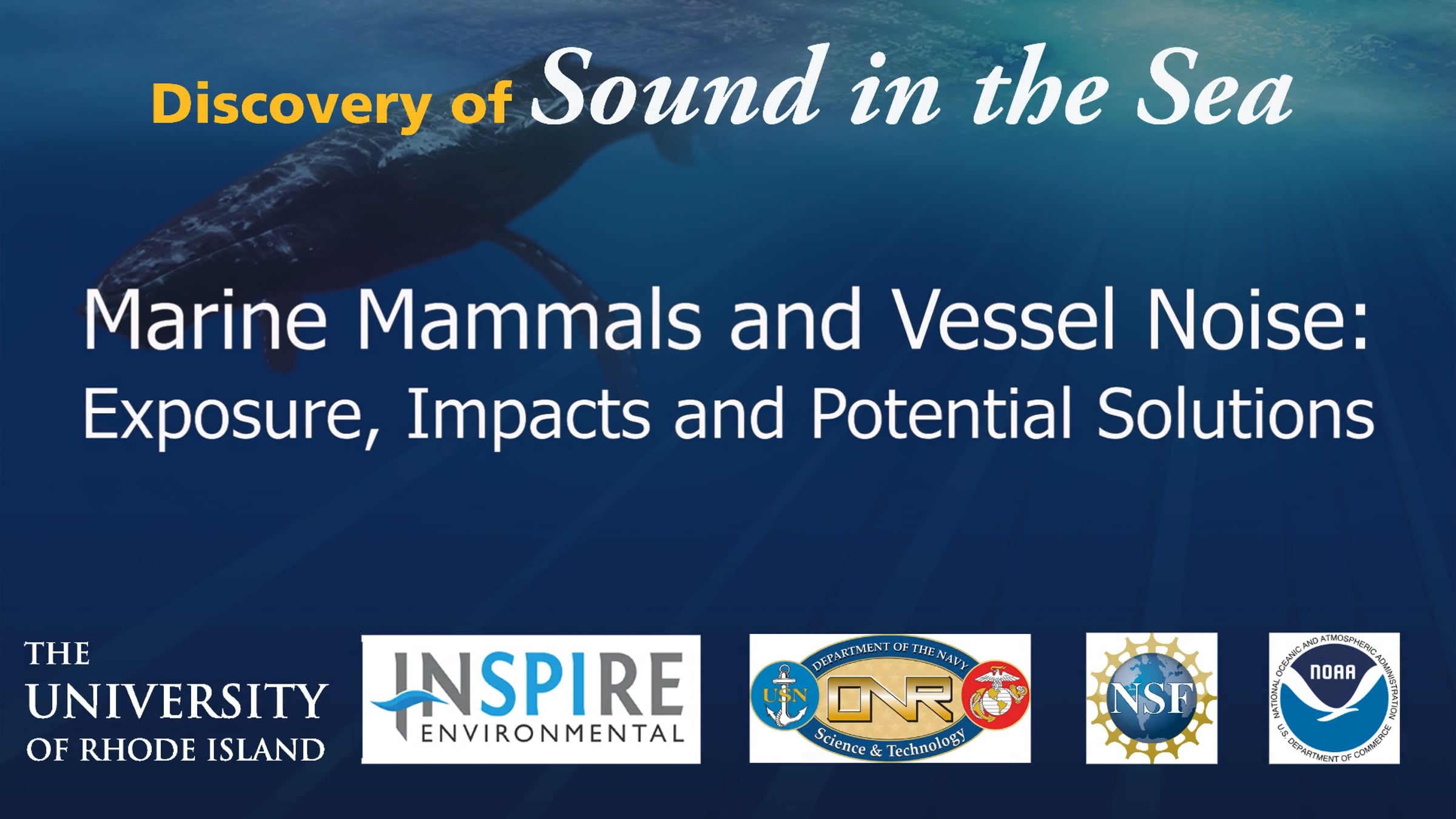 Discovery of Sound in the Sea

Marine Mammals and Vessel Noise: Exposure, Impacts and Potential Solutions

THE
UNIVERSITY
OF RHODE ISLAND

INSPIRE
ENVIRONMENTAL

DEPARTMENT OF THE NAVY
USN
ONR
Science & Technology

NSF

NATIONAL OCEANIC AND ATMOSPHERIC ADMINISTRATION
NOAA
U.S. DEPARTMENT OF COMMERCE